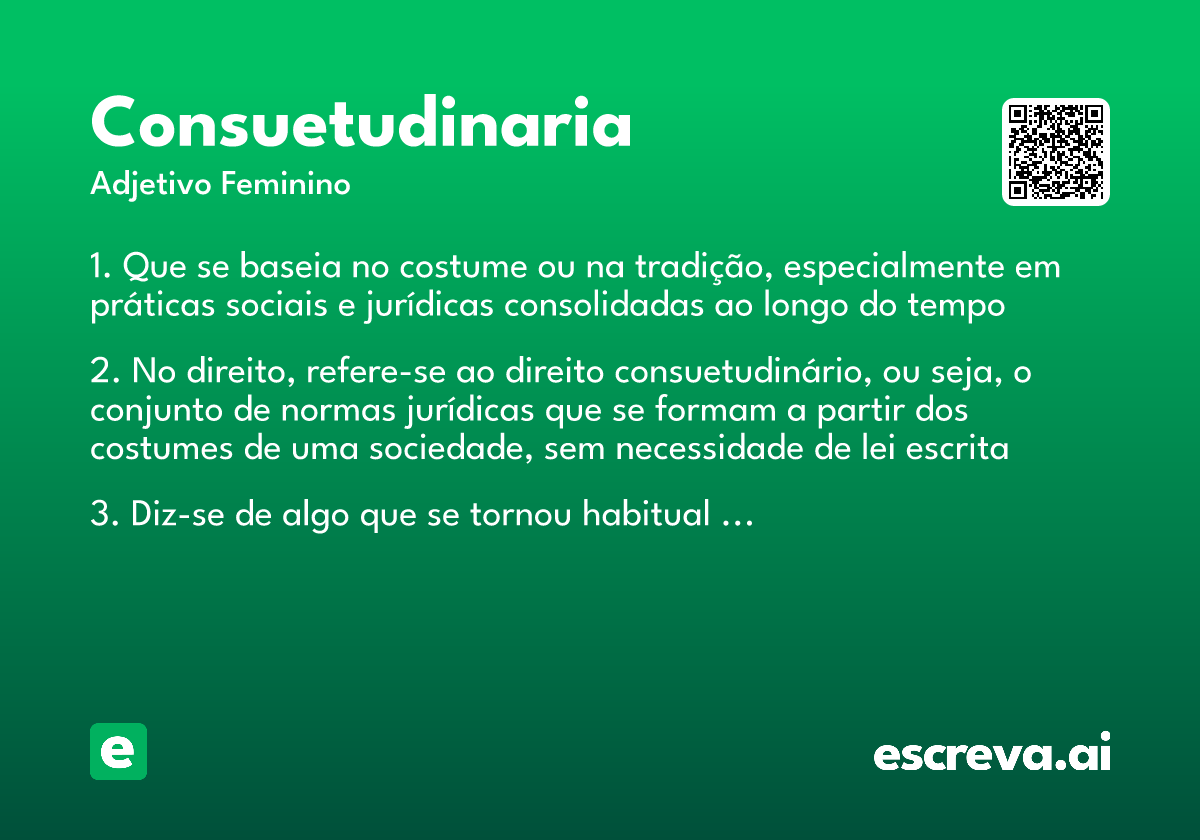 Consuetudinaria
Adjetivo Feminino

1. Que se baseia no costume ou na tradição, especialmente em práticas sociais e jurídicas consolidadas ao longo do tempo

2. No direito, refere-se ao direito consuetudinário, ou seja, o conjunto de normas jurídicas que se formam a partir dos costumes de uma sociedade, sem necessidade de lei escrita

3. Diz-se de algo que se tornou habitual ...

e

escreva.ai